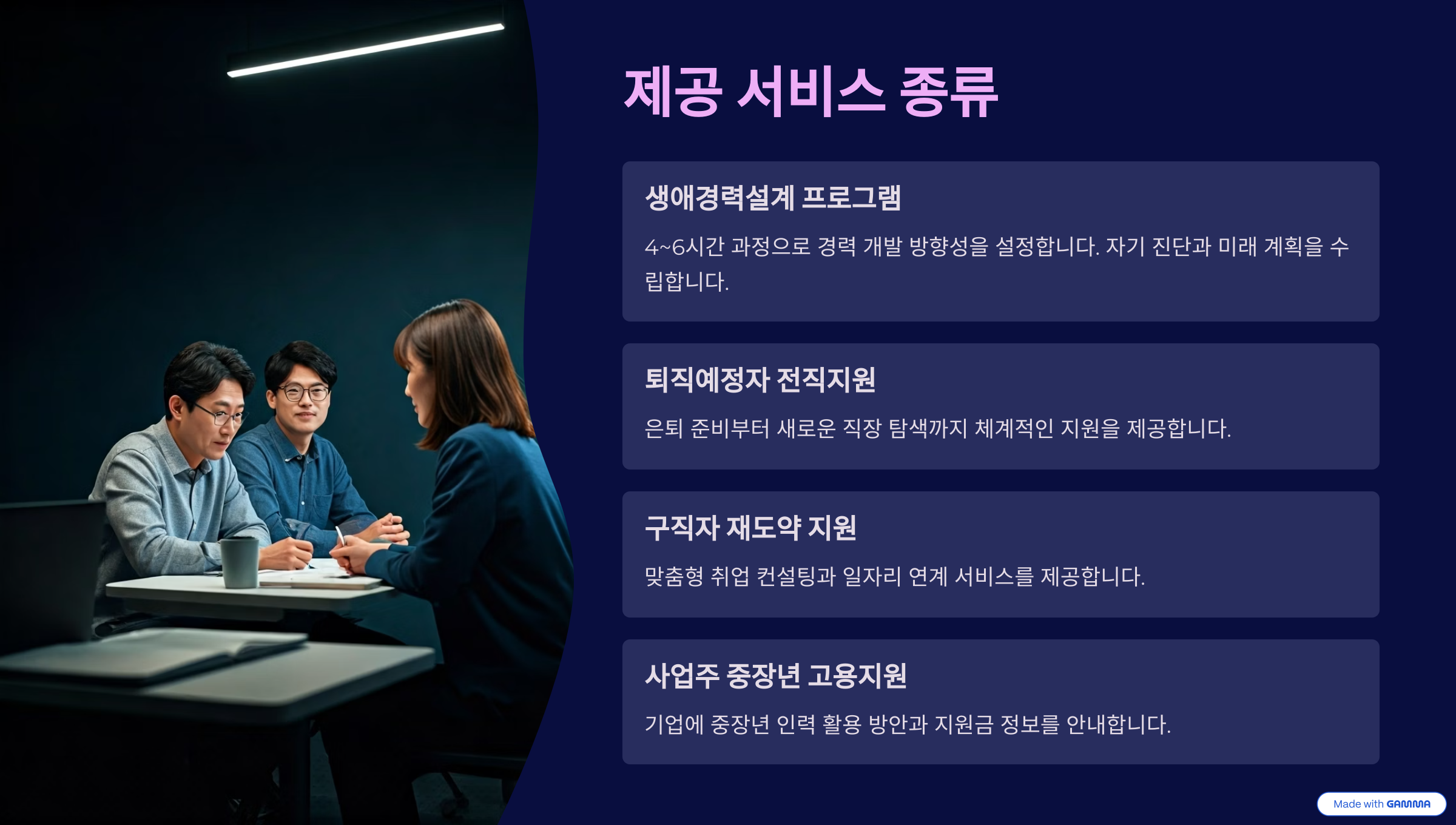 제공 서비스 종류

생애경력설계 프로그램

4~6시간 과정으로 경력 개발 방향성을 설정합니다. 자기 진단과 미래 계획을 수립합니다.

퇴직예정자 전직지원

은퇴 준비부터 새로운 직장 탐색까지 체계적인 지원을 제공합니다.

구직자 재도약 지원

맞춤형 취업 컨설팅과 일자리 연계 서비스를 제공합니다.

사업주 중장년 고용지원

기업에 중장년 인력 활용 방안과 지원금 정보를 안내합니다.

Made with GAMMA